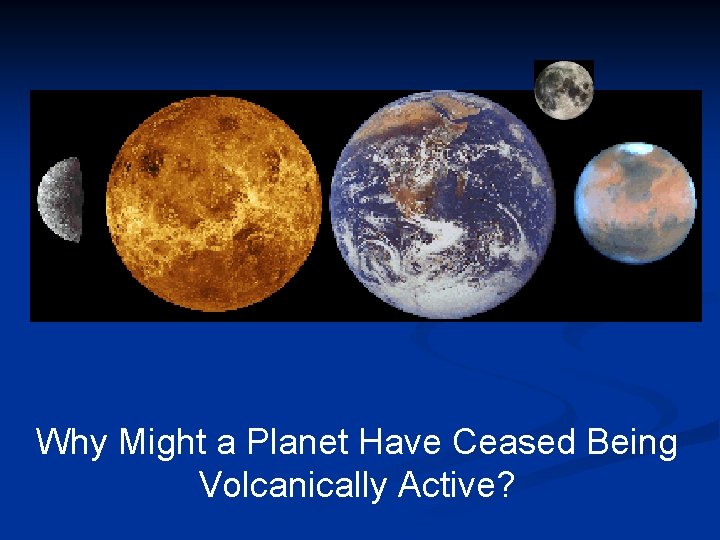 Why Might a Planet Have Ceased Being Volcanically Active?